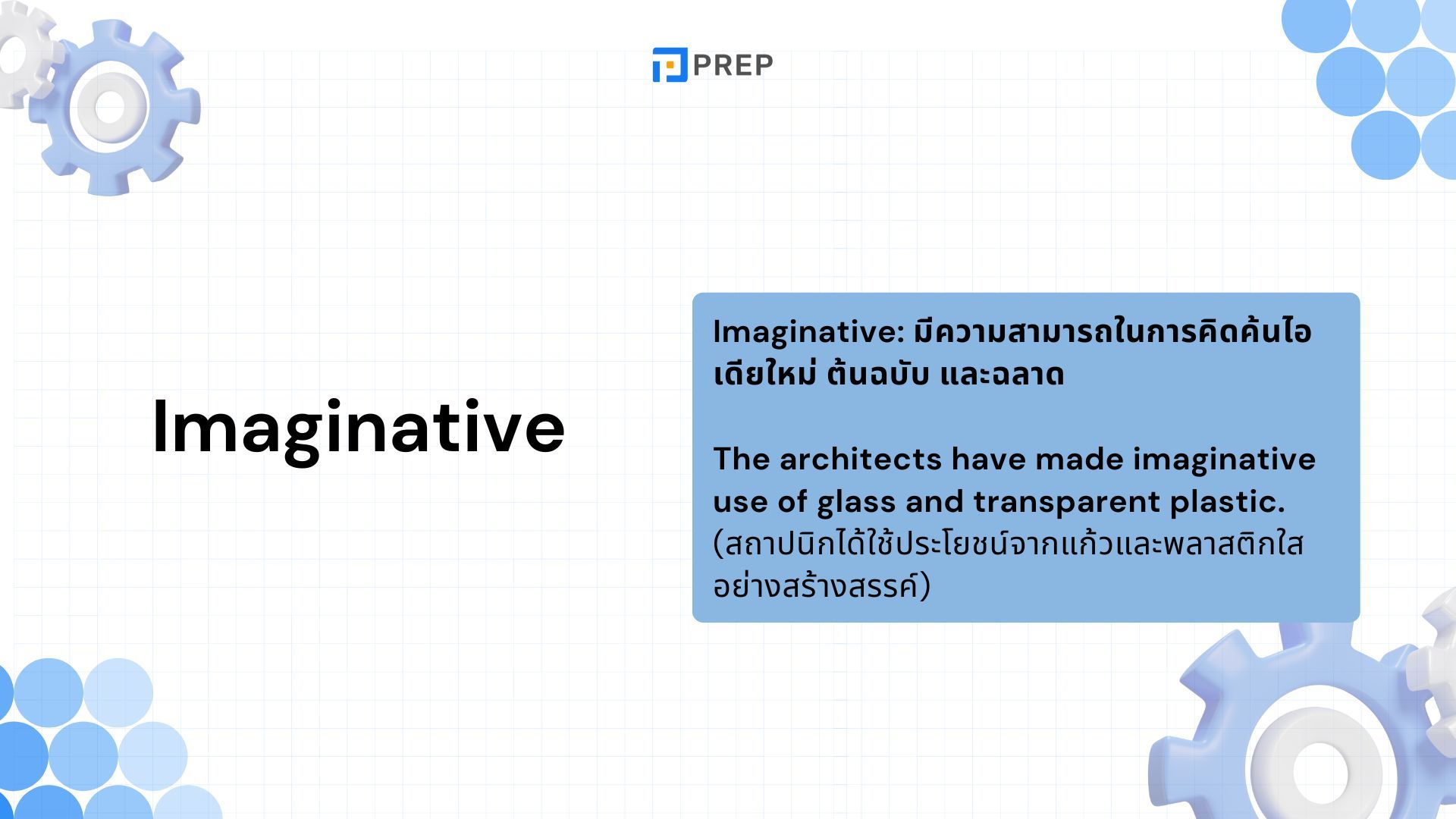 PREP

Imaginative

Imaginative: มีความสามารถในการคิดค้นไอเดียใหม่ ต้นฉบับ และฉลาด

The architects have made imaginative use of glass and transparent plastic. (สถาปนิกได้ใช้ประโยชน์จากแก้วและพลาสติกใสอย่างสร้างสรรค์)